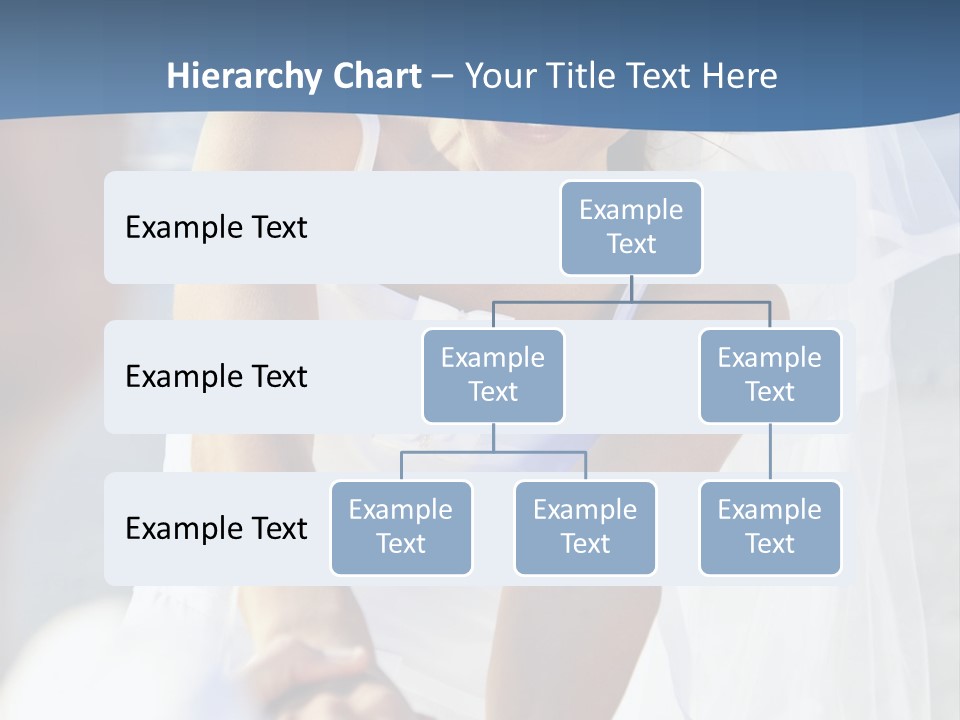 Hierarchy Chart – Your Title Text Here

Example Text

Example Text

Example Text

Example Text

Example Text

Example Text

Example Text

Example Text

Example Text